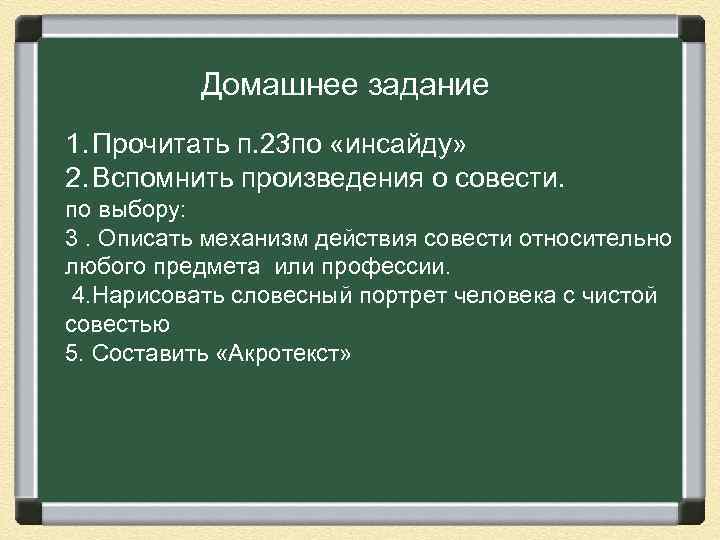 Домашнее задание

1. Прочитать п.23по «инсайду»
2. Вспомнить произведения о совести.
по выбору:
3 . Описать механизм действия совести относительно любого предмета или профессии.
4.Нарисовать словесный портрет человека с чистой совестью
5. Составить «Акротекст»